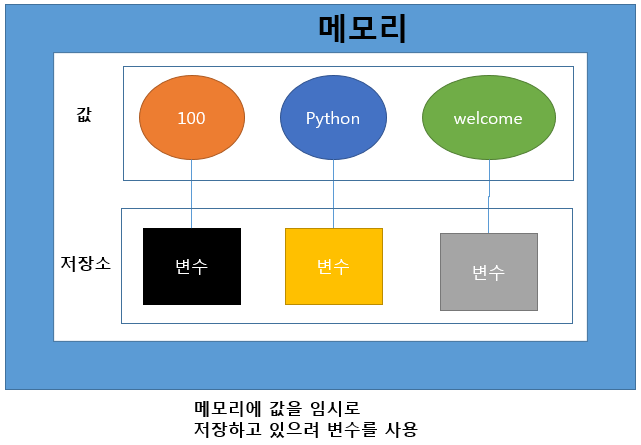 메모리

값

100

Python

welcome

저장소

변수

변수

변수

메모리에 값을 임시로
저장하고 있으려 변수를 사용